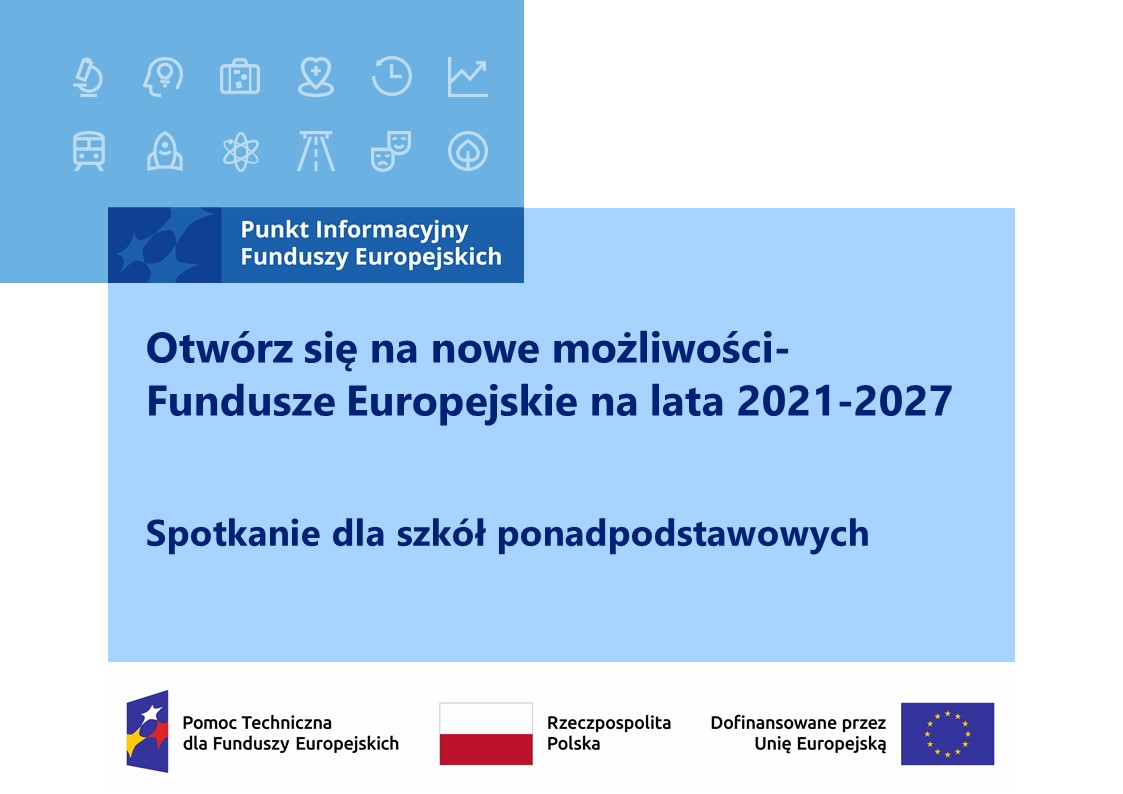 Punkt Informacyjny Funduszy Europejskich

Otwórz się na nowe możliwości- Fundusze Europejskie na lata 2021-2027

Spotkanie dla szkół ponadpodstawowych

Pomoc Techniczna dla Funduszy Europejskich

Rzeczpospolita Polska

Dofinansowane przez Unię Europejską